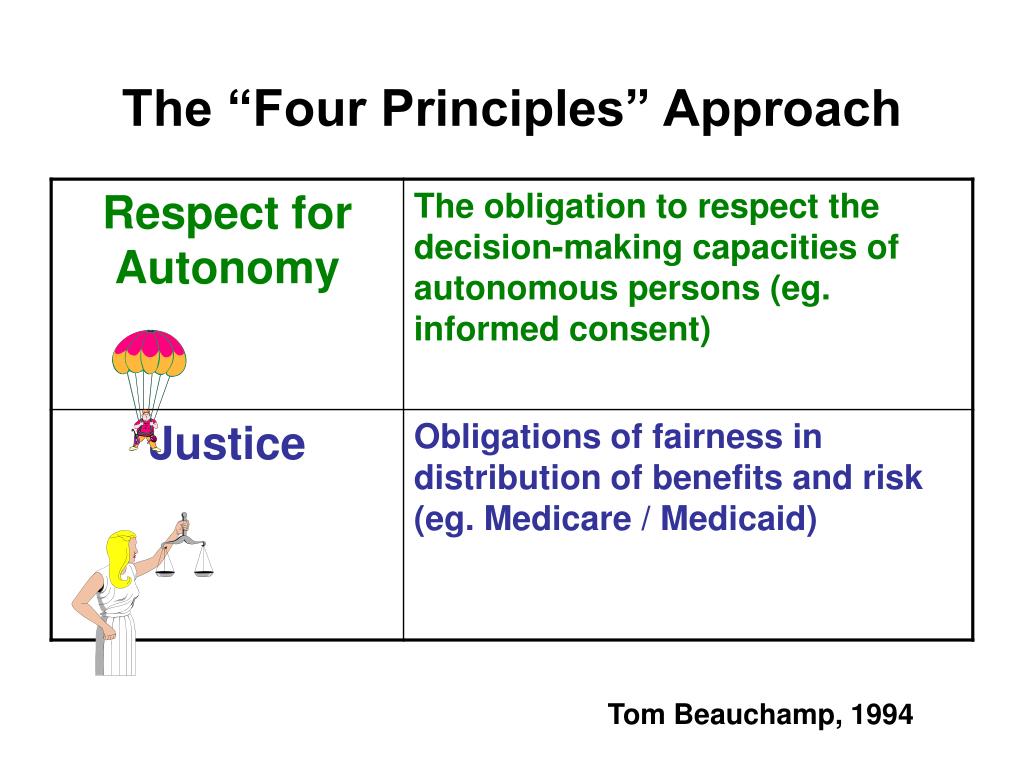 The “Four Principles” Approach

| Respect for Autonomy | The obligation to respect the decision-making capacities of autonomous persons (eg. informed consent) |
|---|---|
| Justice | Obligations of fairness in distribution of benefits and risk (eg. Medicare / Medicaid) |

Tom Beauchamp, 1994